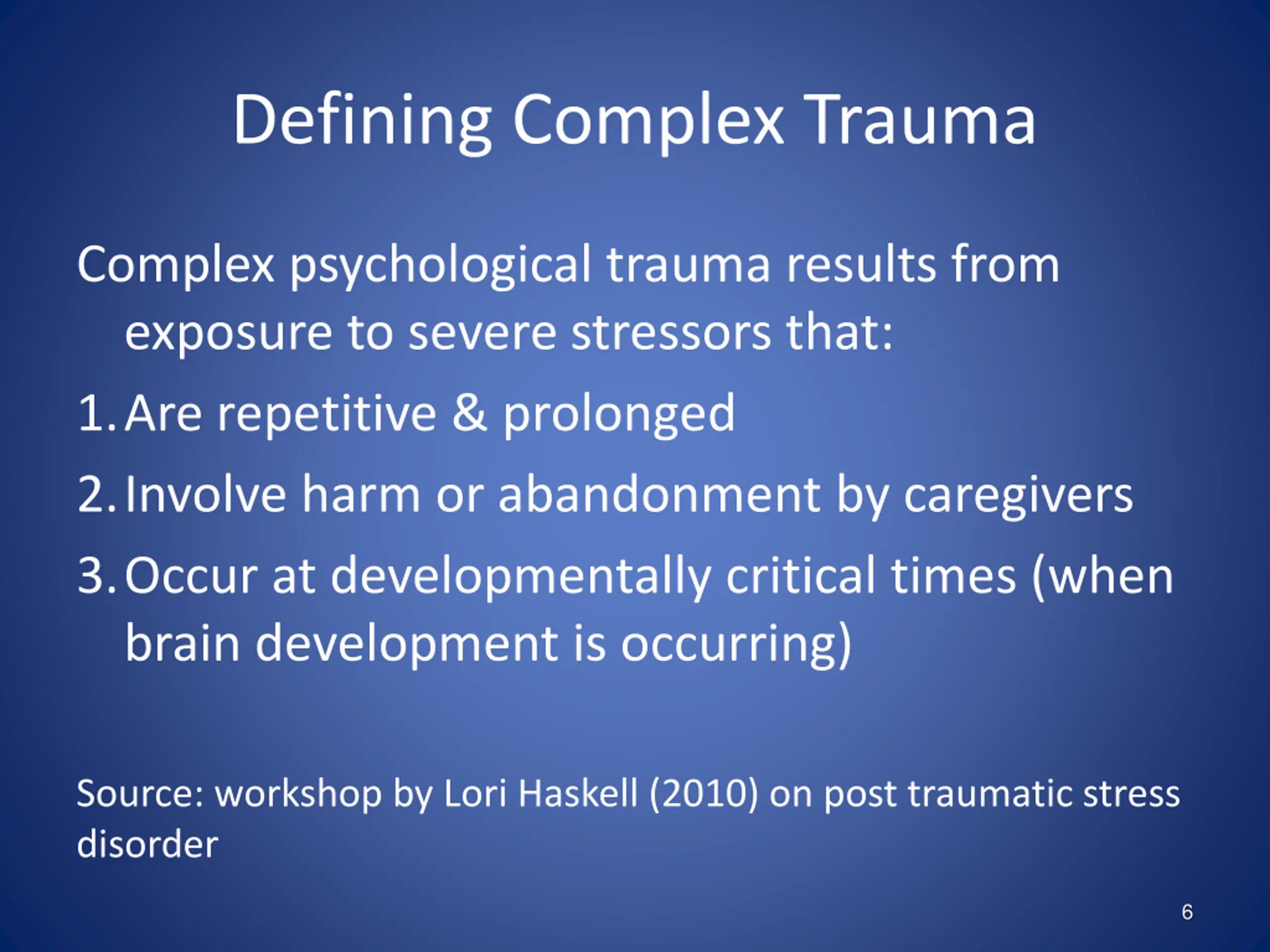 Defining Complex Trauma

Complex psychological trauma results from exposure to severe stressors that:

1. Are repetitive & prolonged
2. Involve harm or abandonment by caregivers
3. Occur at developmentally critical times (when brain development is occurring)

Source: workshop by Lori Haskell (2010) on post traumatic stress disorder

6